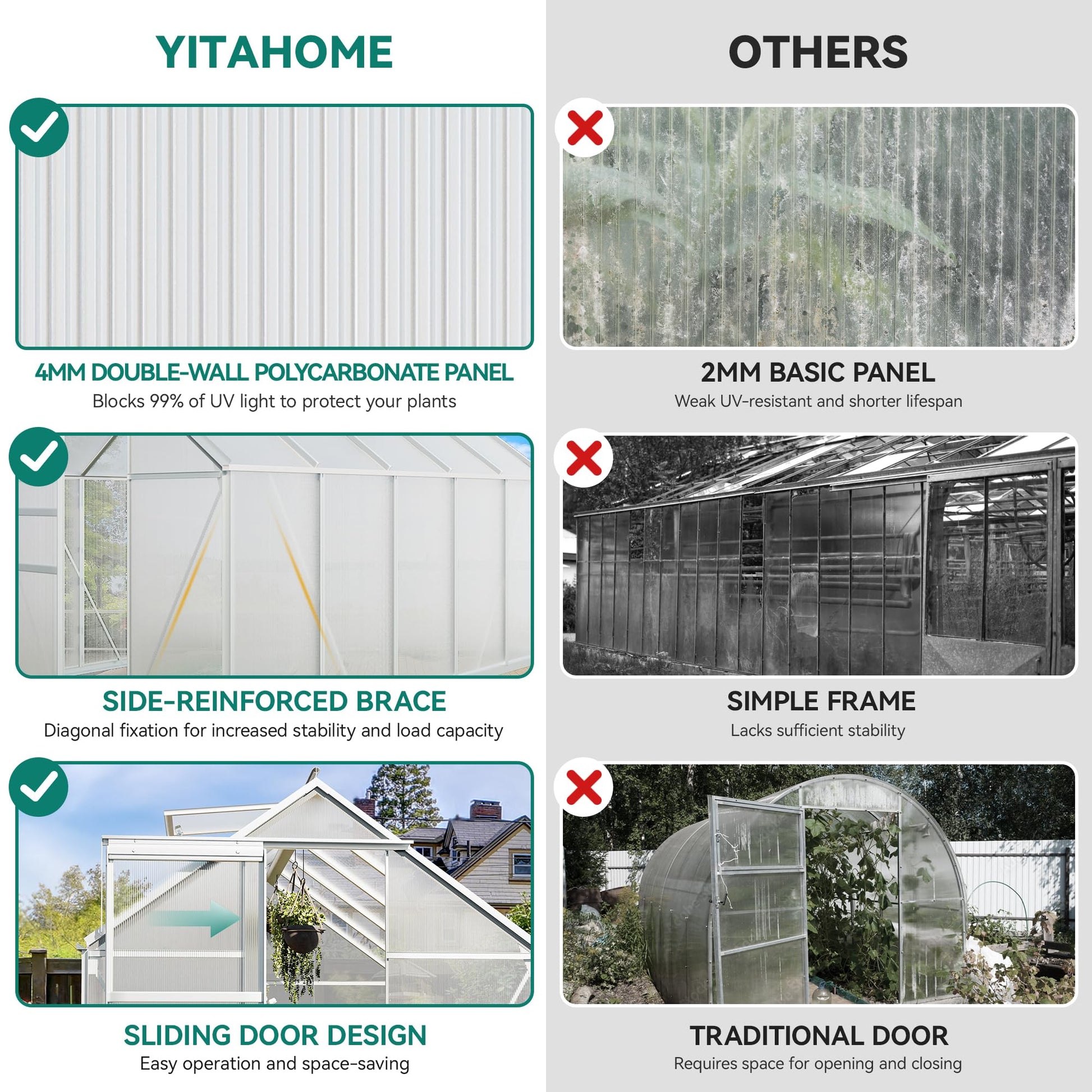 YITAHOME

4MM DOUBLE-WALL POLYCARBONATE PANEL
Blocks 99% of UV light to protect your plants

SIDE-REINFORCED BRACE
Diagonal fixation for increased stability and load capacity

SLIDING DOOR DESIGN
Easy operation and space-saving

OTHERS

2MM BASIC PANEL
Weak UV-resistant and shorter lifespan

SIMPLE FRAME
Lacks sufficient stability

TRADITIONAL DOOR
Requires space for opening and closing